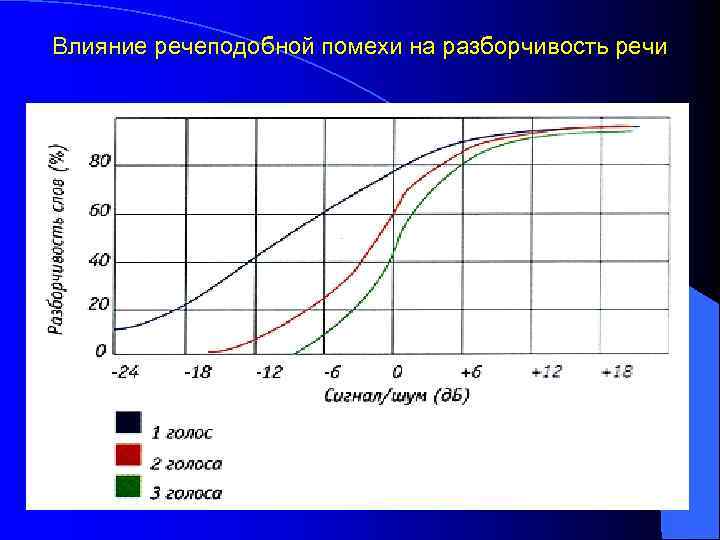 Влияние речеподобной помехи на разборчивость речи

Разборчивость слов (%)

80
60
40
20
0

-24
-18
-12
-6
0
+6
+12
+18

Сигнал/шум (дБ)

1 голос
2 голоса
3 голоса